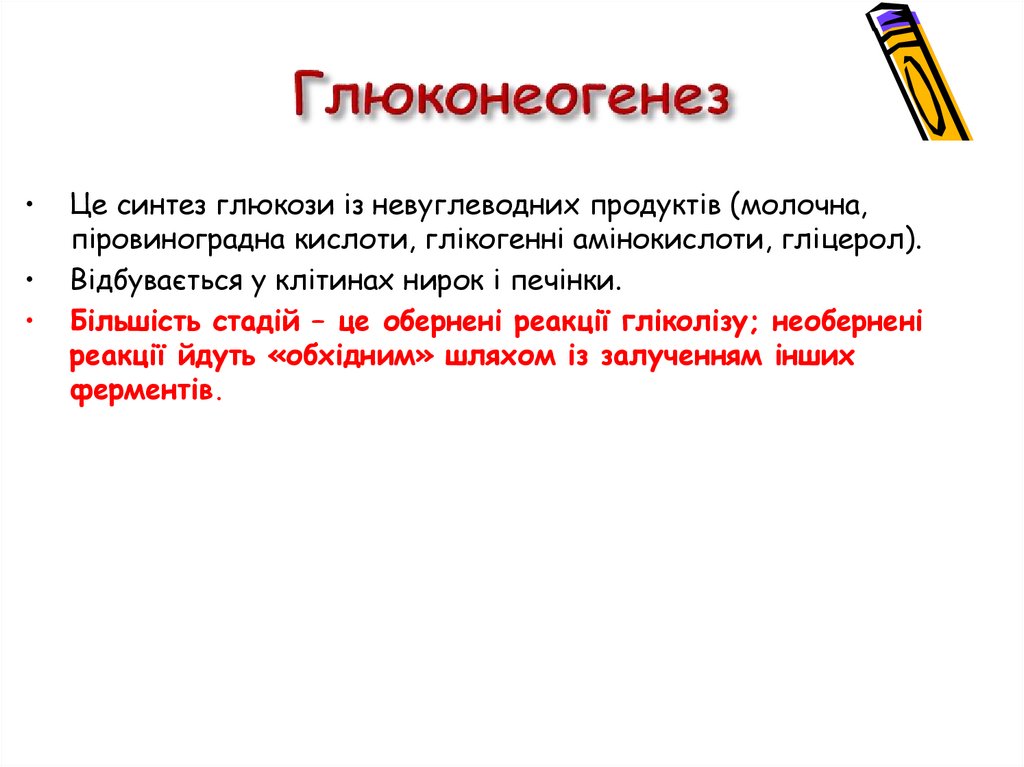 Глюконеогенез

• Це синтез глюкози із невуглеводних продуктів (молочна, піровиноградна кислоти, глікогенні амінокислоти, гліцерол).

• Відбувається у клітинах нирок і печінки.

• Більшість стадій – це обернені реакції гліколізу; необернені реакції йдуть «обхідним» шляхом із залученням інших ферментів.